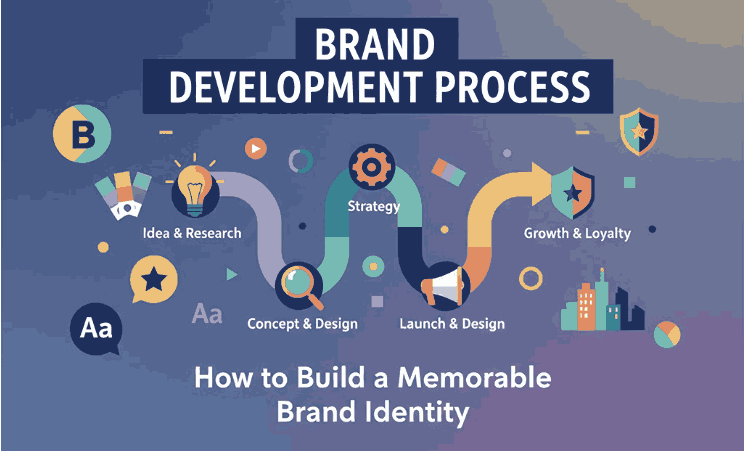 BRAND
DEVELOPMENT PROCESS

B

Idea & Research

Strategy

Growth & Loyalty

Aa

Aa

Concept & Design

Launch & Design

How to Build a Memorable Brand Identity